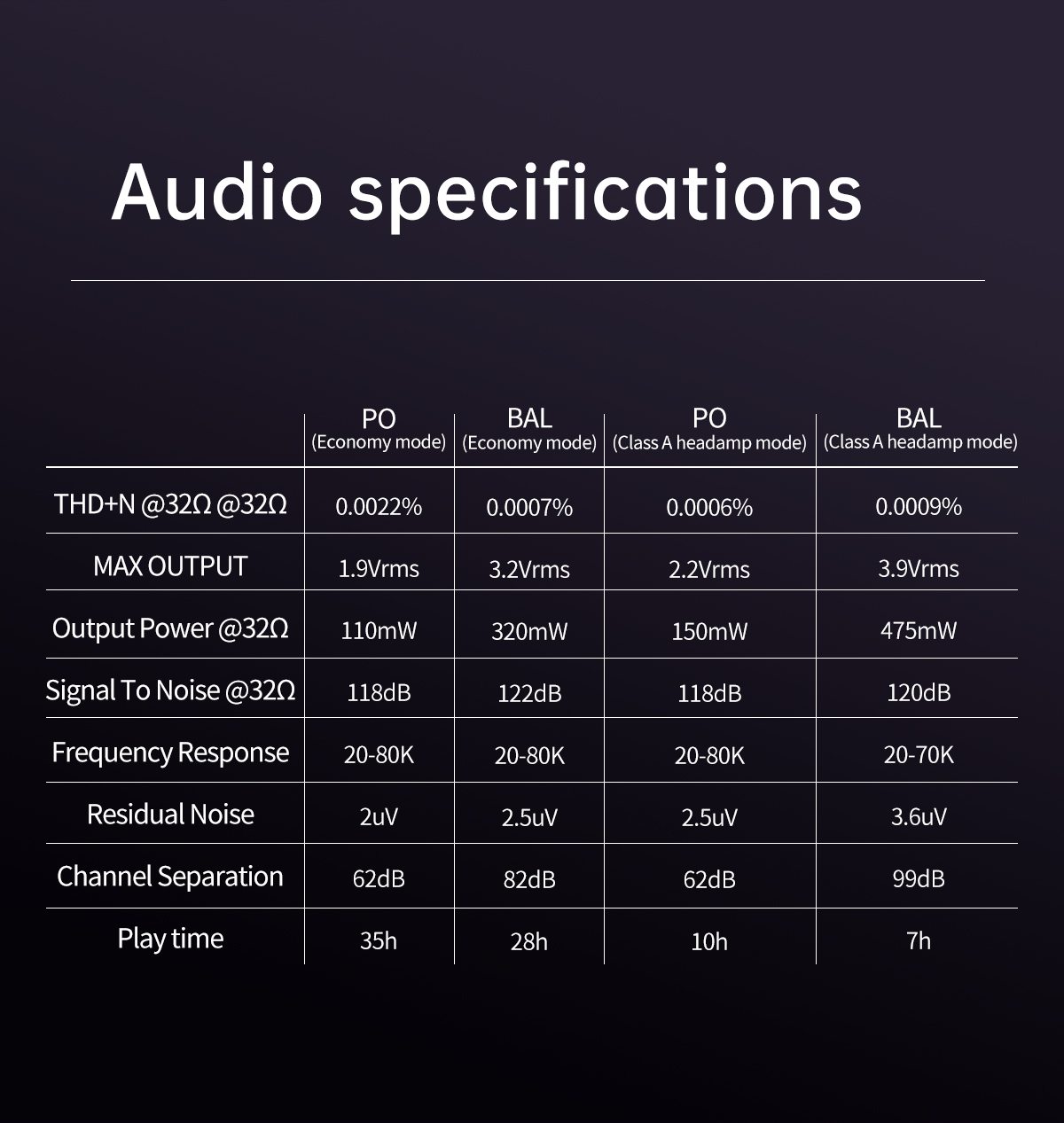 Audio specifications

| | PO (Economy mode) | BAL (Economy mode) | PO (Class A headamp mode) | BAL (Class A headamp mode) |
|---|---|---|---|---|
| THD+N @32Ω @32Ω | 0.0022% | 0.0007% | 0.0006% | 0.0009% |
| MAX OUTPUT | 1.9Vrms | 3.2Vrms | 2.2Vrms | 3.9Vrms |
| Output Power @32Ω | 110mW | 320mW | 150mW | 475mW |
| Signal To Noise @32Ω | 118dB | 122dB | 118dB | 120dB |
| Frequency Response | 20-80K | 20-80K | 20-80K | 20-70K |
| Residual Noise | 2uV | 2.5uV | 2.5uV | 3.6uV |
| Channel Separation | 62dB | 82dB | 62dB | 99dB |
| Play time | 35h | 28h | 10h | 7h |